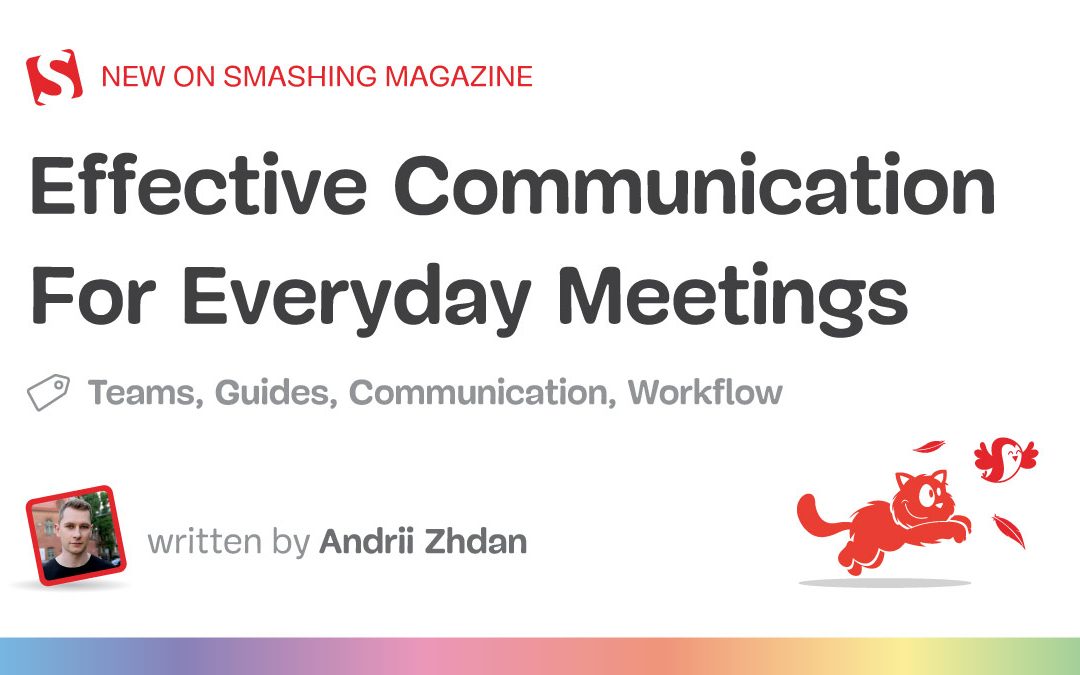 S NEW ON SMASHING MAGAZINE

Effective Communication For Everyday Meetings

Teams, Guides, Communication, Workflow

written by Andrii Zhdan